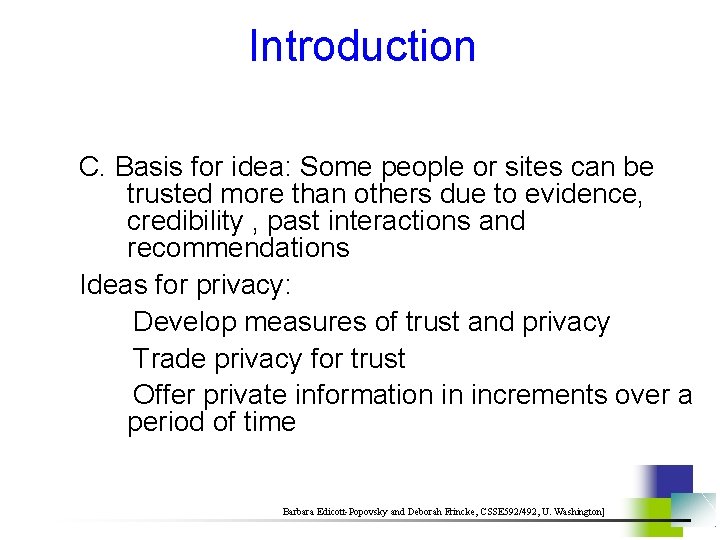 Introduction

C. Basis for idea: Some people or sites can be trusted more than others due to evidence, credibility , past interactions and recommendations

Ideas for privacy:

Develop measures of trust and privacy

Trade privacy for trust

Offer private information in increments over a period of time

Barbara Edicott-Popovsky and Deborah Frincke, CSSE592/492, U. Washington]